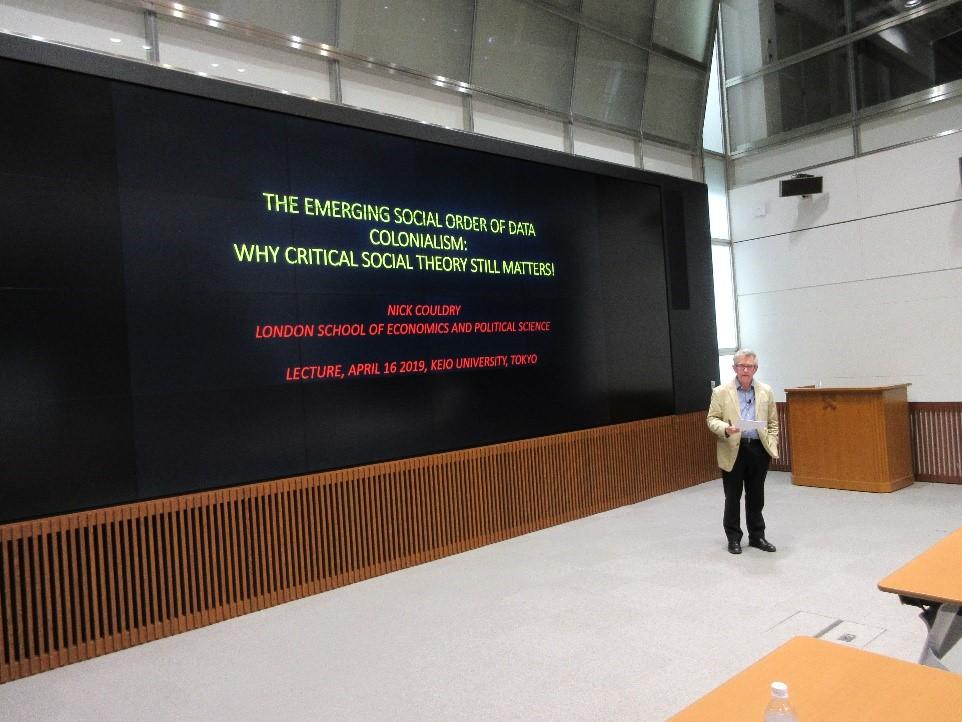 THE EMERGING SOCIAL ORDER OF DATA COLONIALISM:
WHY CRITICAL SOCIAL THEORY STILL MATTERS!

NICK COULDRY
LONDON SCHOOL OF ECONOMICS AND POLITICAL SCIENCE

LECTURE, APRIL 16 2019, KEIO UNIVERSITY, TOKYO